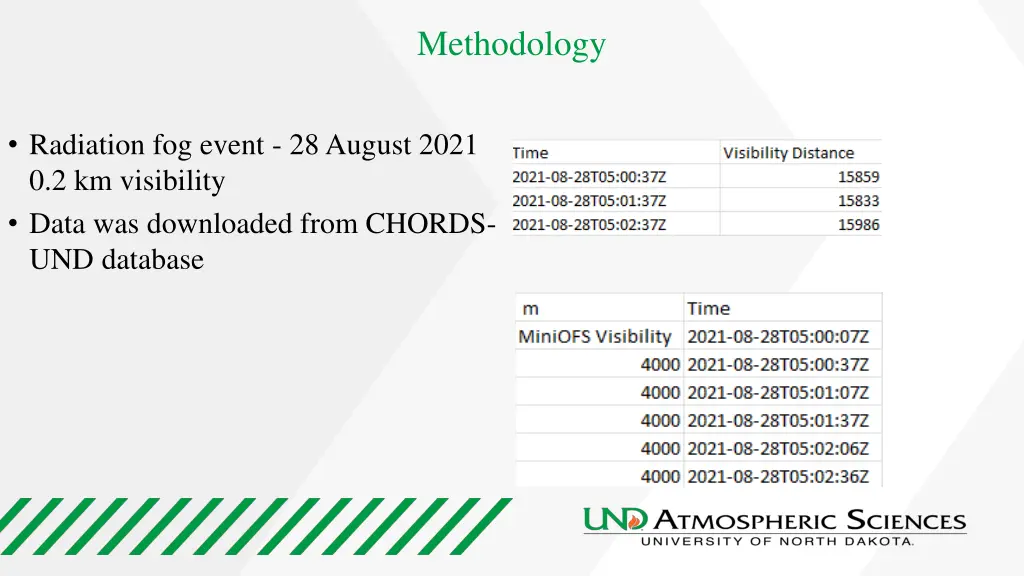 Methodology

• Radiation fog event - 28 August 2021 0.2 km visibility
• Data was downloaded from CHORDS-UND database

| Time | Visibility Distance |
|---|---|
| 2021-08-28T05:00:37Z | 15859 |
| 2021-08-28T05:01:37Z | 15833 |
| 2021-08-28T05:02:37Z | 15986 |

| m | Time |
|---|---|
| MiniOFS Visibility | 2021-08-28T05:00:07Z |
| 4000 | 2021-08-28T05:00:37Z |
| 4000 | 2021-08-28T05:01:07Z |
| 4000 | 2021-08-28T05:01:37Z |
| 4000 | 2021-08-28T05:02:06Z |
| 4000 | 2021-08-28T05:02:36Z |

UND ATMOSPHERIC SCIENCES
UNIVERSITY OF NORTH DAKOTA.